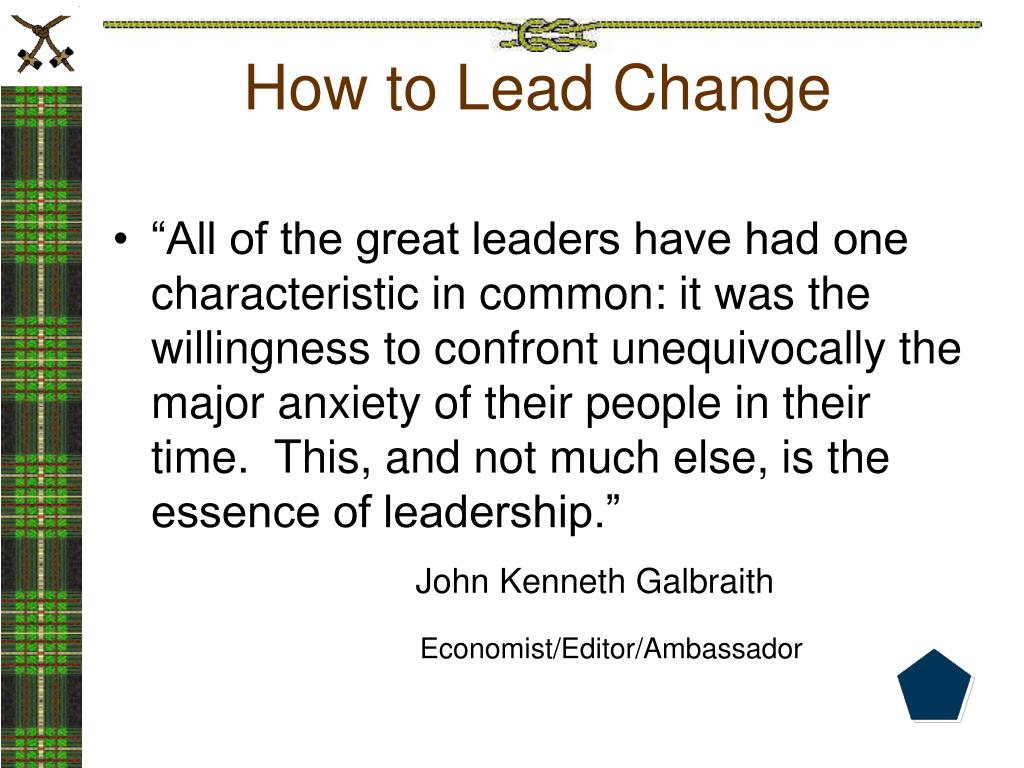 How to Lead Change

• “All of the great leaders have had one characteristic in common: it was the willingness to confront unequivocally the major anxiety of their people in their time. This, and not much else, is the essence of leadership.”

John Kenneth Galbraith

Economist/Editor/Ambassador